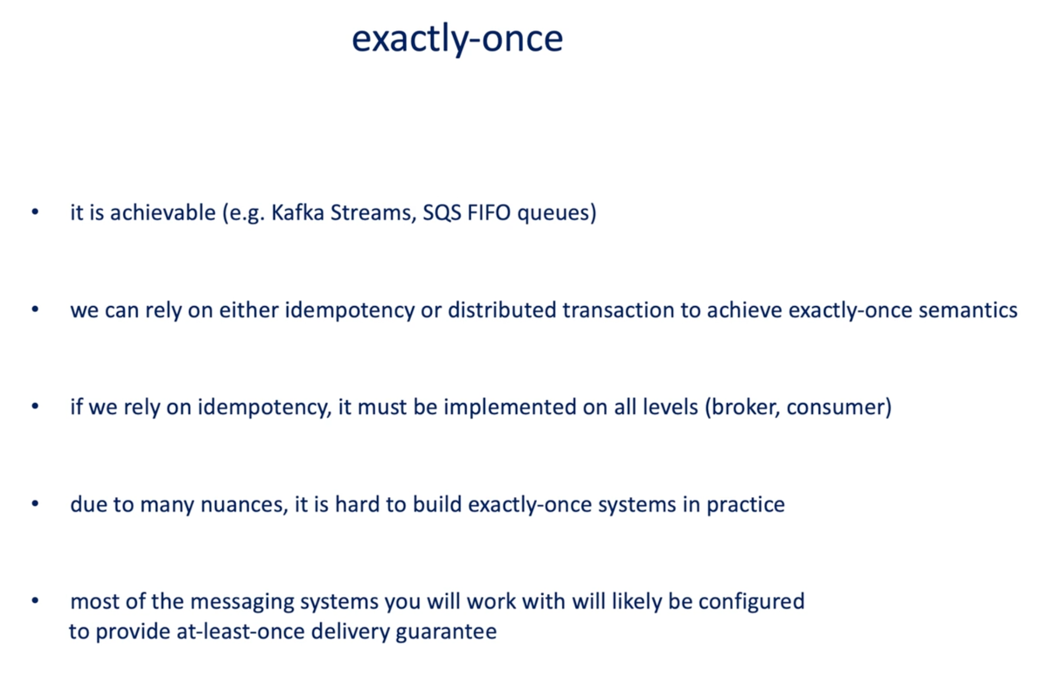 exactly-once

• it is achievable (e.g. Kafka Streams, SQS FIFO queues)

• we can rely on either idempotency or distributed transaction to achieve exactly-once semantics

• if we rely on idempotency, it must be implemented on all levels (broker, consumer)

• due to many nuances, it is hard to build exactly-once systems in practice

• most of the messaging systems you will work with will likely be configured to provide at-least-once delivery guarantee